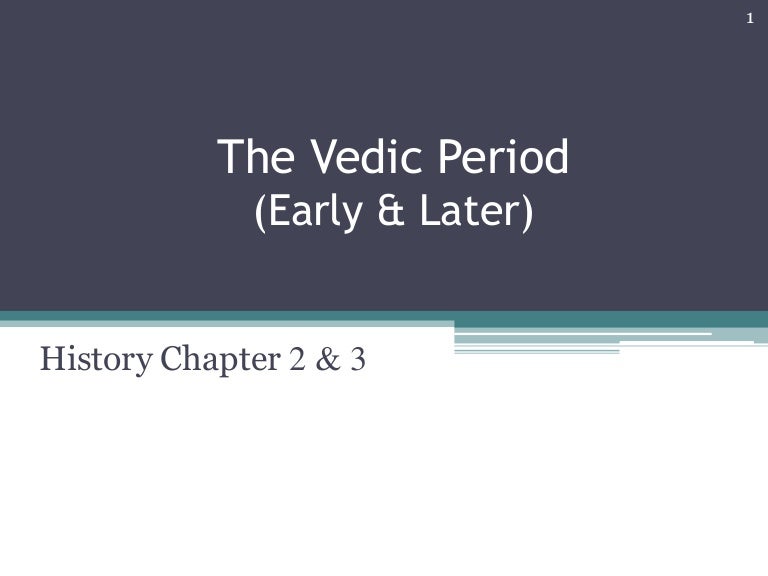 1

The Vedic Period
(Early & Later)

History Chapter 2 & 3